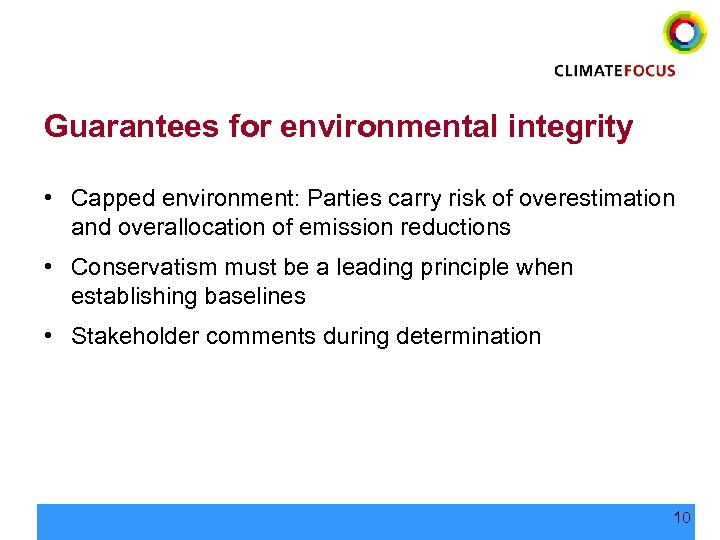 CLIMATEFOCUS

Guarantees for environmental integrity

• Capped environment: Parties carry risk of overestimation and overallocation of emission reductions
• Conservatism must be a leading principle when establishing baselines
• Stakeholder comments during determination

10